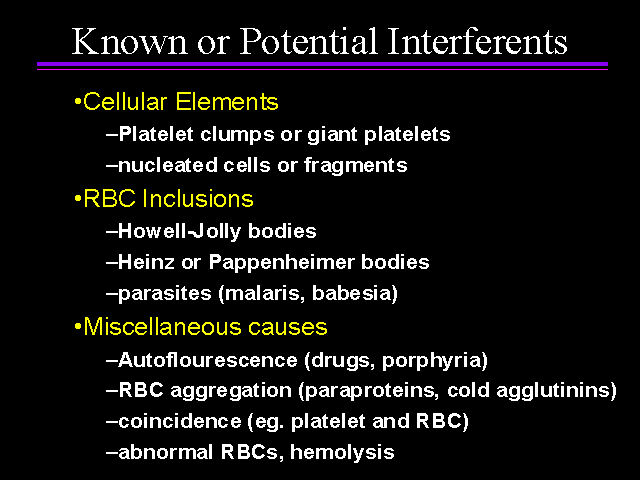 Known or Potential Interferents

•Cellular Elements
–Platelet clumps or giant platelets
–nucleated cells or fragments
•RBC Inclusions
–Howell-Jolly bodies
–Heinz or Pappenheimer bodies
–parasites (malaris, babesia)
•Miscellaneous causes
–Autoflourescence (drugs, porphyria)
–RBC aggregation (paraproteins, cold agglutinins)
–coincidence (eg. platelet and RBC)
–abnormal RBCs, hemolysis